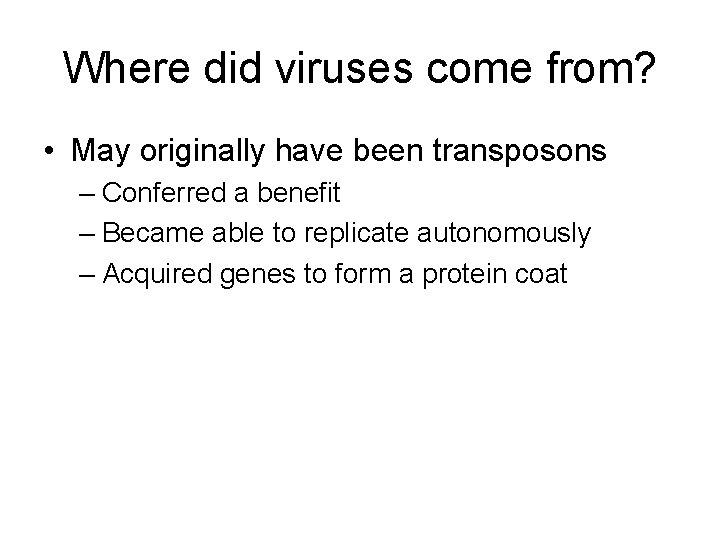 Where did viruses come from?

• May originally have been transposons
– Conferred a benefit
– Became able to replicate autonomously
– Acquired genes to form a protein coat